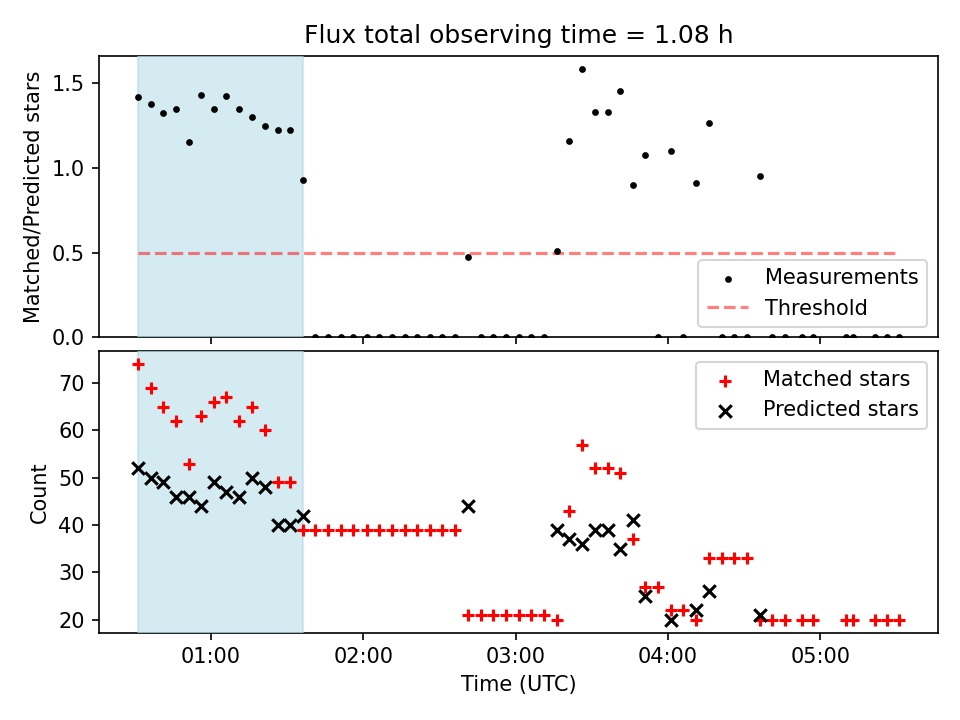 Flux total observing time = 1.08 h

Matched/Predicted stars

1.5
1.0
0.5
0.0

Measurements
Threshold

Count

70
60
50
40
30
20

Matched stars
Predicted stars

01:00
02:00
03:00
04:00
05:00

Time (UTC)